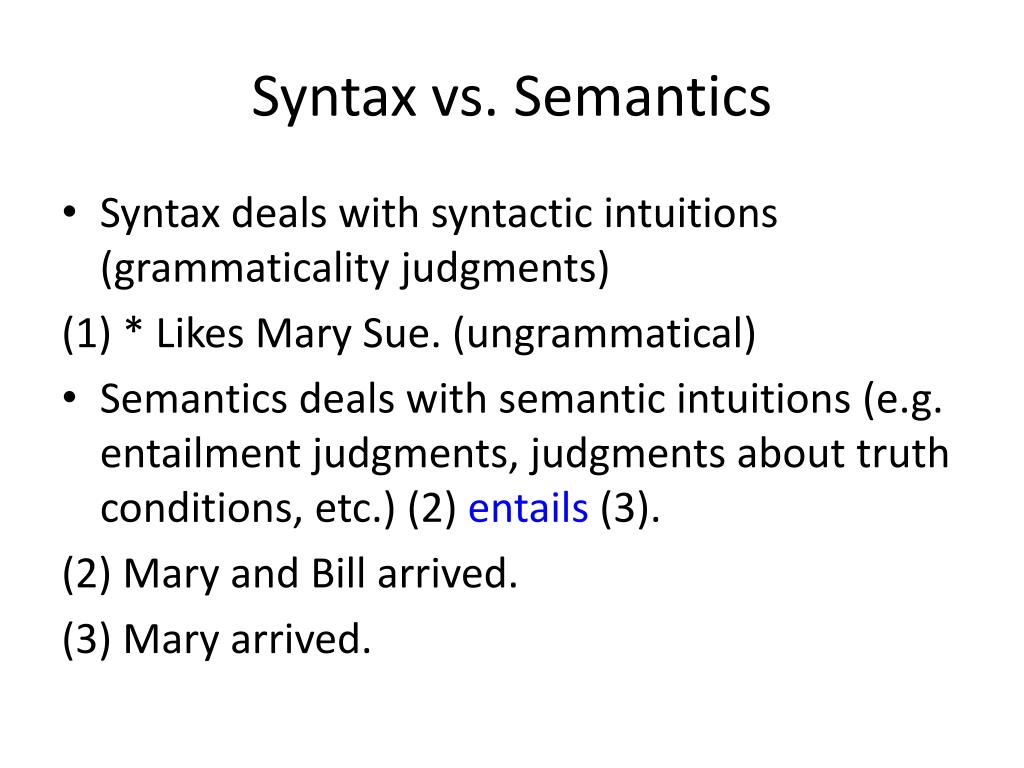 Syntax vs. Semantics

• Syntax deals with syntactic intuitions (grammaticality judgments)

(1) * Likes Mary Sue. (ungrammatical)

• Semantics deals with semantic intuitions (e.g. entailment judgments, judgments about truth conditions, etc.) (2) entails (3).

(2) Mary and Bill arrived.

(3) Mary arrived.